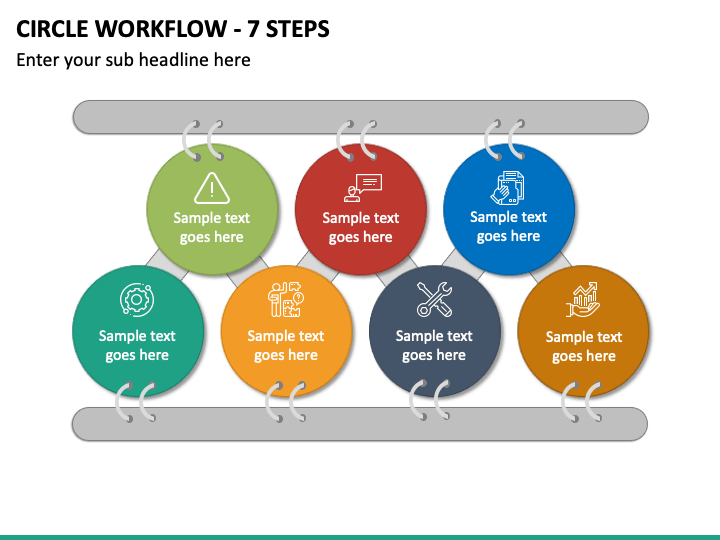 CIRCLE WORKFLOW - 7 STEPS

Enter your sub headline here

Sample text goes here

Sample text goes here

Sample text goes here

Sample text goes here

Sample text goes here

Sample text goes here

Sample text goes here